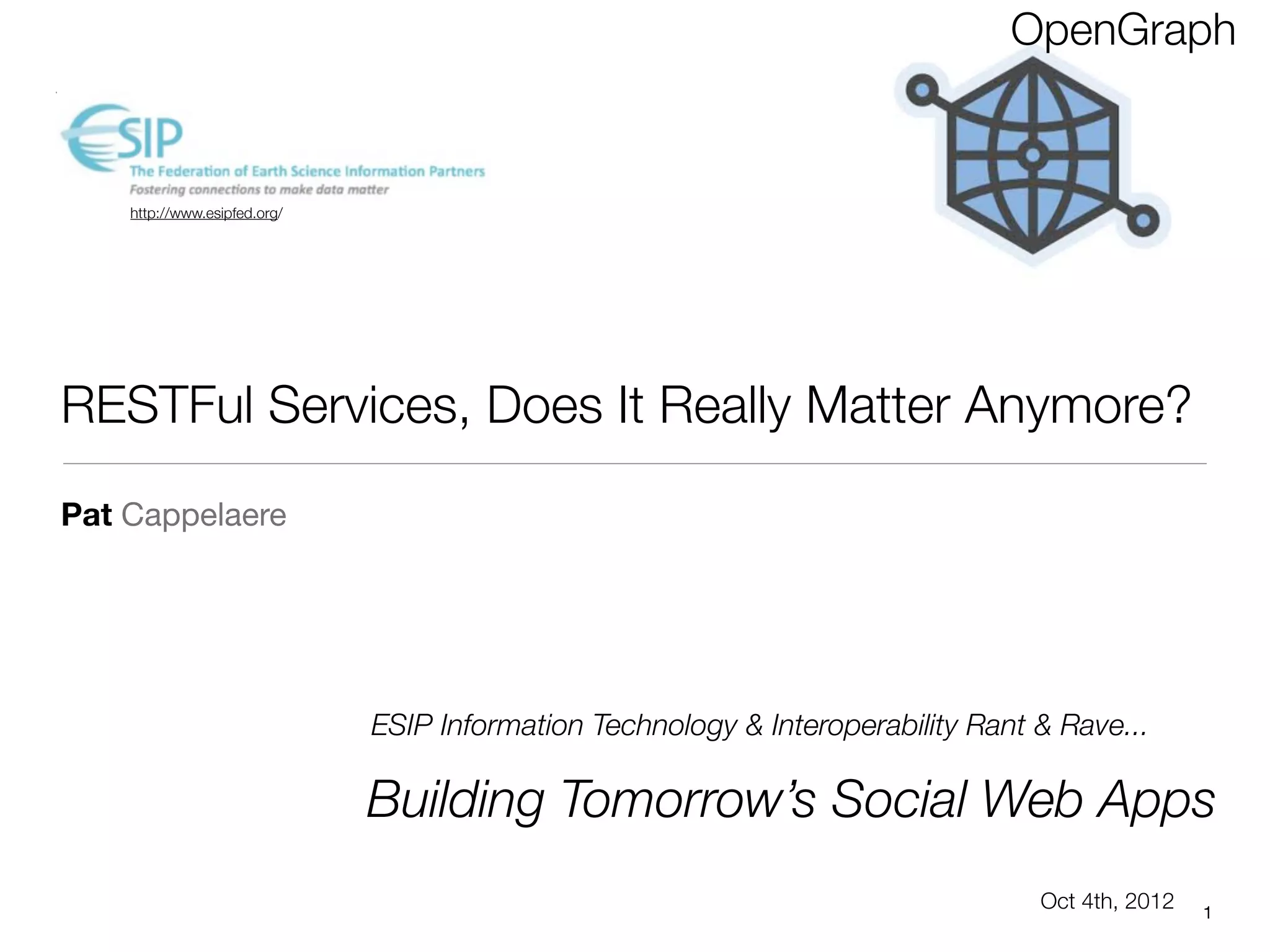 OpenGraph

ESIP
The Federation of Earth Science Information Partners
Fostering connections to make data matter

http://www.esipfed.org/

RESTFul Services, Does It Really Matter Anymore?

Pat Cappelaere

ESIP Information Technology & Interoperability Rant & Rave...

Building Tomorrow's Social Web Apps

Oct 4th, 2012

1